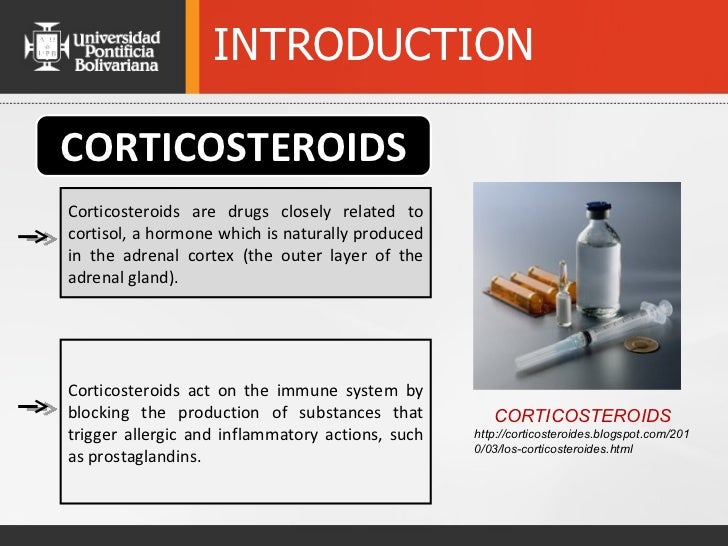 Universidad Pontificia Bolivariana

INTRODUCTION

CORTICOSTEROIDS

Corticosteroids are drugs closely related to cortisol, a hormone which is naturally produced in the adrenal cortex (the outer layer of the adrenal gland).

Corticosteroids act on the immune system by blocking the production of substances that trigger allergic and inflammatory actions, such as prostaglandins.

CORTICOSTEROIDS
http://corticosteroides.blogspot.com/2010/03/los-corticosteroides.html